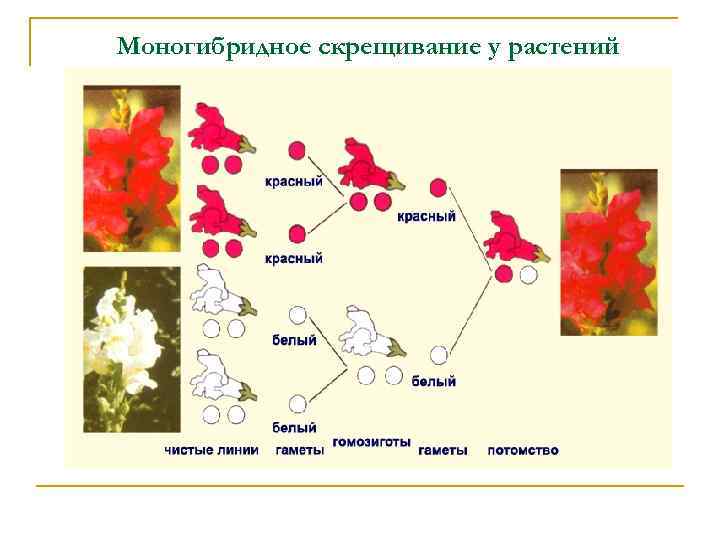 Моногибридное скрещивание у растений

красный

красный

красный

белый

белый

белый

чистые линии гаметы гомозиготы гаметы потомство